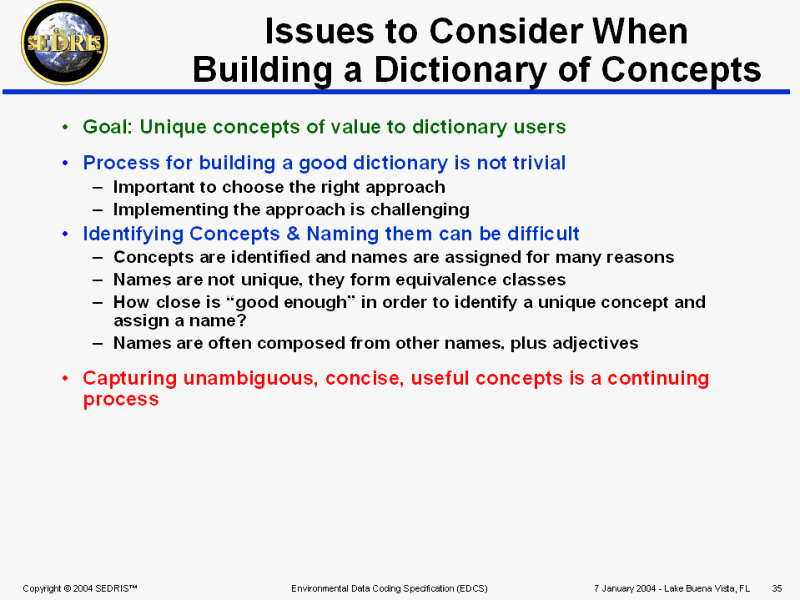 SEDRIS

Issues to Consider When Building a Dictionary of Concepts

• Goal: Unique concepts of value to dictionary users

• Process for building a good dictionary is not trivial
– Important to choose the right approach
– Implementing the approach is challenging

• Identifying Concepts & Naming them can be difficult
– Concepts are identified and names are assigned for many reasons
– Names are not unique, they form equivalence classes
– How close is “good enough” in order to identify a unique concept and assign a name?
– Names are often composed from other names, plus adjectives

• Capturing unambiguous, concise, useful concepts is a continuing process

Copyright © 2004 SEDRIS™ Environmental Data Coding Specification (EDCS) 7 January 2004 - Lake Buena Vista, FL 35